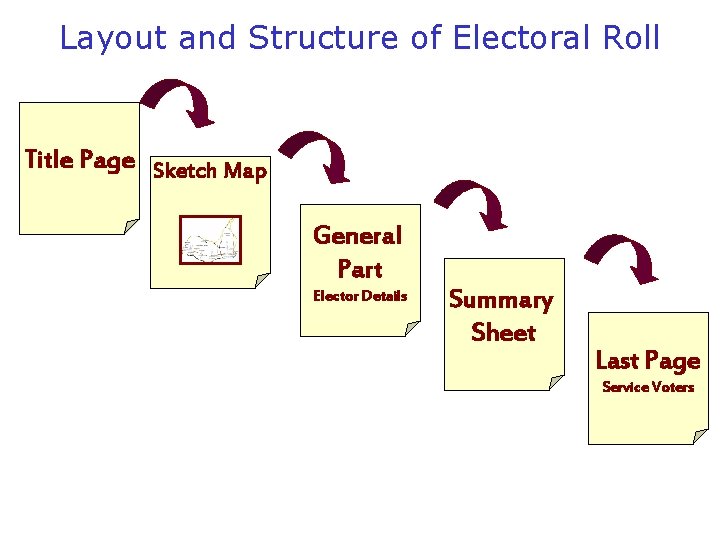 Layout and Structure of Electoral Roll

Title Page

Sketch Map

General Part
Elector Details

Summary Sheet

Last Page
Service Voters